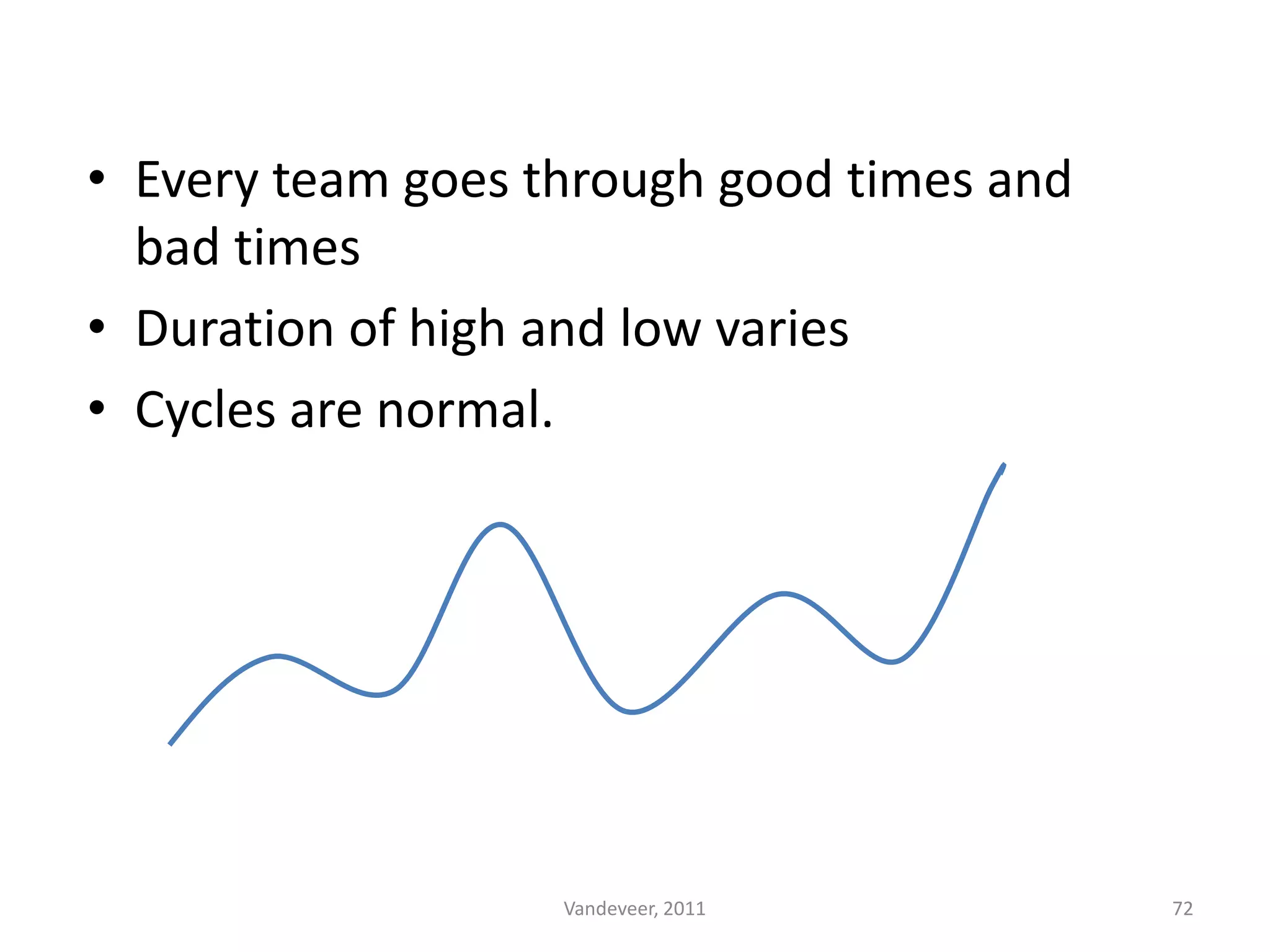 • Every team goes through good times and bad times
• Duration of high and low varies
• Cycles are normal.

Vandeveer, 2011

72